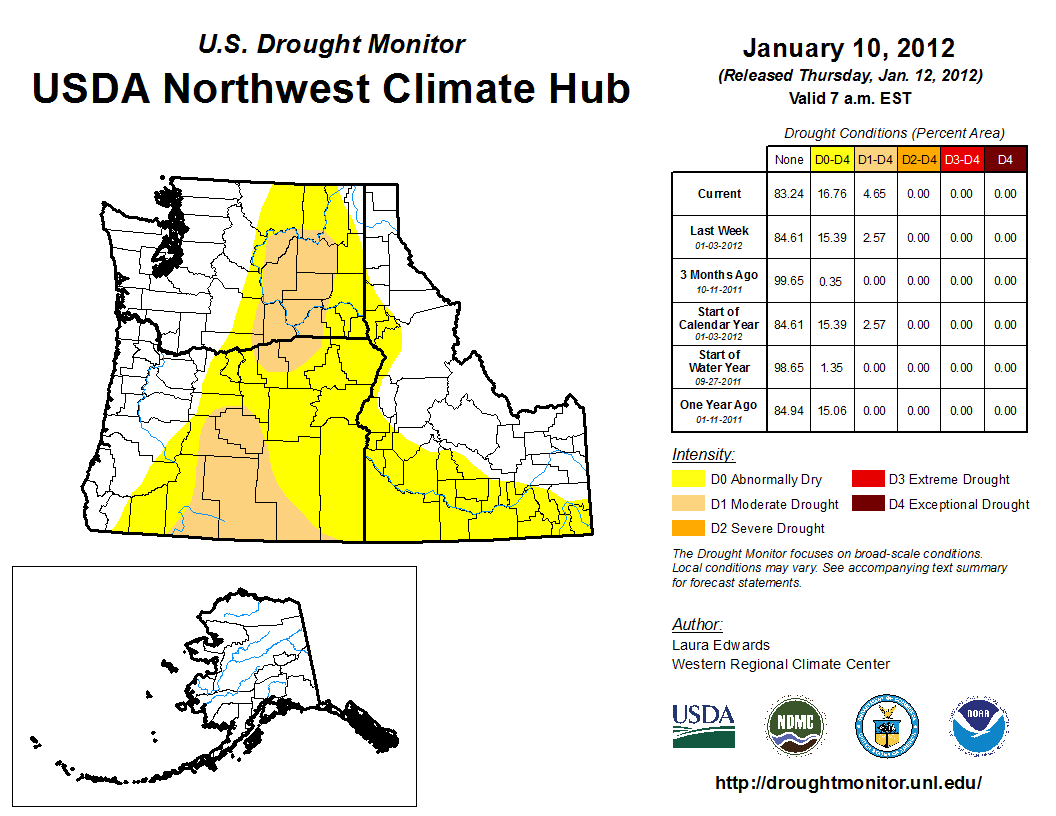 U.S. Drought Monitor
USDA Northwest Climate Hub

January 10, 2012
(Released Thursday, Jan. 12, 2012)
Valid 7 a.m. EST

Drought Conditions (Percent Area)

| | None | D0-D4 | D1-D4 | D2-D4 | D3-D4 | D4 |
|---|---|---|---|---|---|---|
| Current | 83.24 | 16.76 | 4.65 | 0.00 | 0.00 | 0.00 |
| Last Week 01-03-2012 | 84.61 | 15.39 | 2.57 | 0.00 | 0.00 | 0.00 |
| 3 Months Ago 10-11-2011 | 99.65 | 0.35 | 0.00 | 0.00 | 0.00 | 0.00 |
| Start of Calendar Year 01-03-2012 | 84.61 | 15.39 | 2.57 | 0.00 | 0.00 | 0.00 |
| Start of Water Year 09-27-2011 | 98.65 | 1.35 | 0.00 | 0.00 | 0.00 | 0.00 |
| One Year Ago 01-11-2011 | 84.94 | 15.06 | 0.00 | 0.00 | 0.00 | 0.00 |

Intensity:
D0 Abnormally Dry
D1 Moderate Drought
D2 Severe Drought
D3 Extreme Drought
D4 Exceptional Drought

The Drought Monitor focuses on broad-scale conditions. Local conditions may vary. See accompanying text summary for forecast statements.

Author:
Laura Edwards
Western Regional Climate Center

USDA
NDMC
NOAA

http://droughtmonitor.unl.edu/